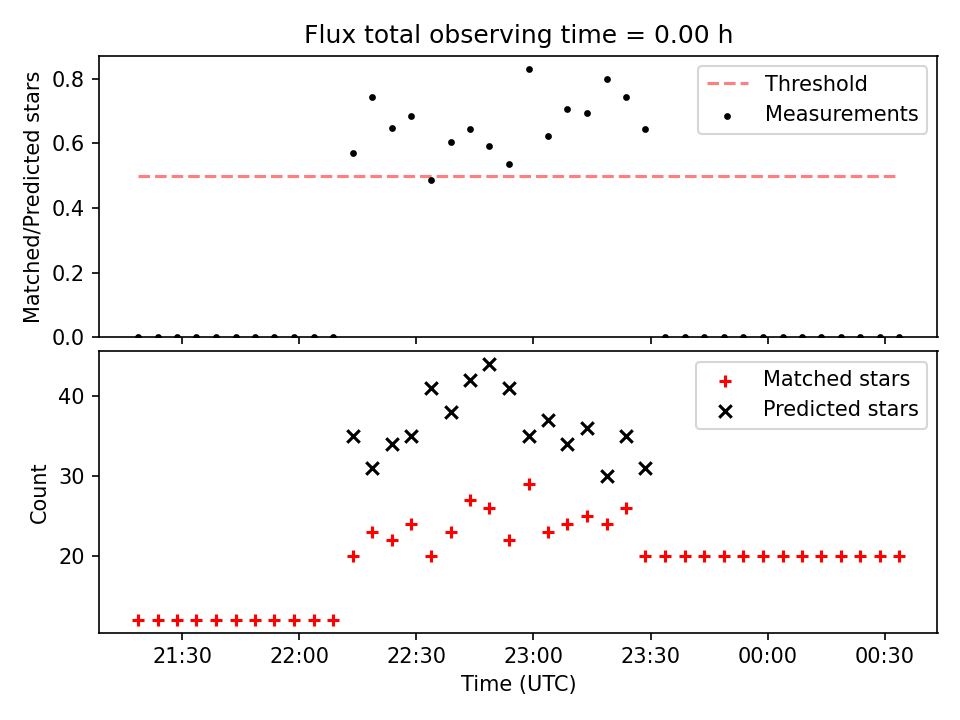 Flux total observing time = 0.00 h

Matched/Predicted stars

0.8
0.6
0.4
0.2
0.0

Threshold
Measurements

Count

40
30
20

Matched stars
Predicted stars

21:30
22:00
22:30
23:00
23:30
00:00
00:30

Time (UTC)